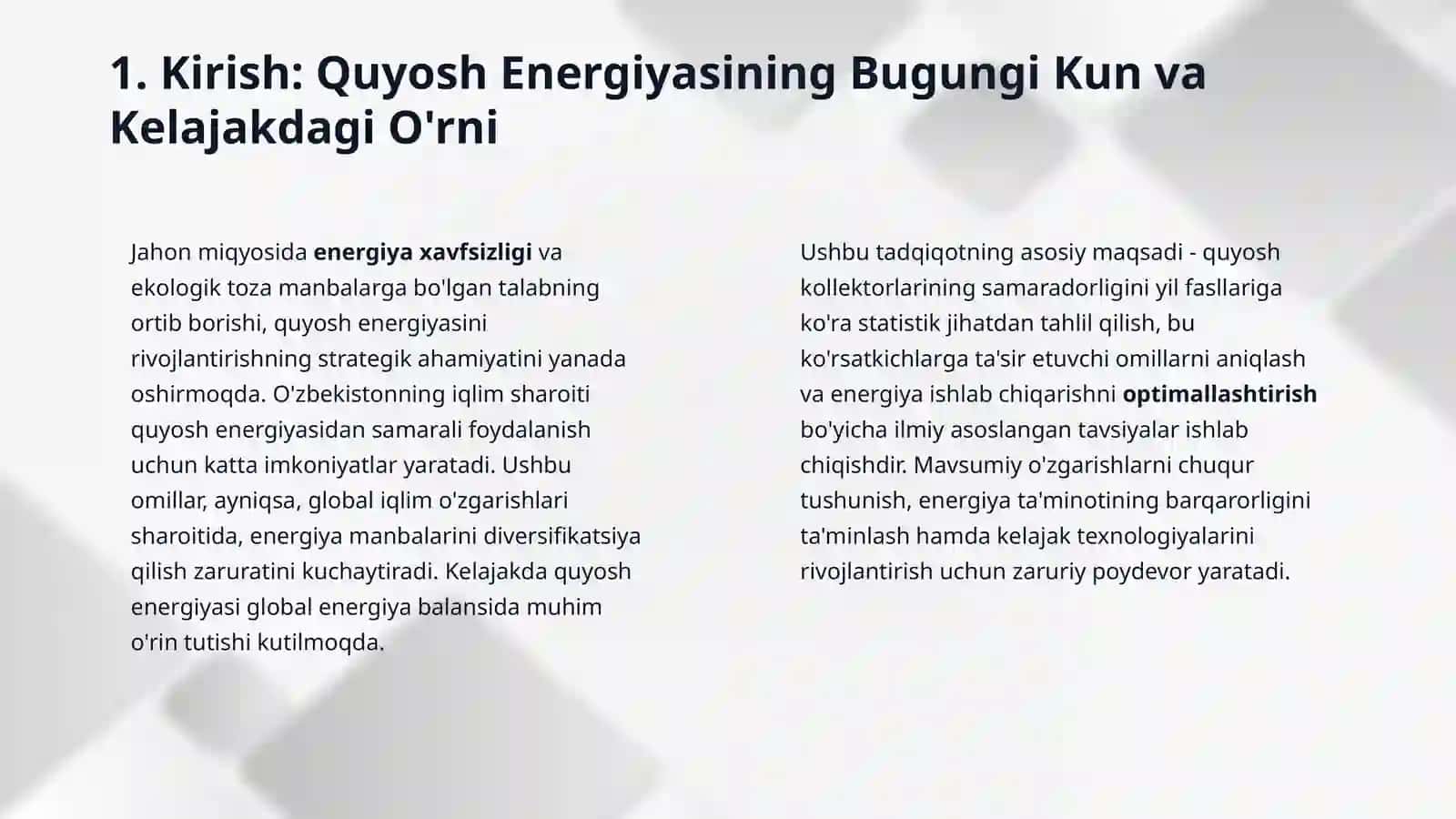 1. Kirish: Quyosh Energiyasining Bugungi Kun va Kelajakdagi O'rni

Jahon miqyosida energiya xavfsizligi va ekologik toza manbalarga bo'lgan talabning ortib borishi, quyosh energiyasini rivojlantirishning strategik ahamiyatini yanada oshirmoqda. O'zbekistonning iqlim sharoiti quyosh energiyasidan samarali foydalanish uchun katta imkoniyatlar yaratadi. Ushbu omillar, ayniqsa, global iqlim o'zgarishlari sharoitida, energiya manbalarini diversifikatsiya qilish zaruratini kuchaytiradi. Kelajakda quyosh energiyasi global energiya balansida muhim o'rin tutishi kutilmoqda.

Ushbu tadqiqotning asosiy maqsadi - quyosh kollektorlarining samaradorligini yil fasllariga ko'ra statistik jihatdan tahlil qilish, bu ko'rsatkichlarga ta'sir etuvchi omillarni aniqlash va energiya ishlab chiqarishni optimallashtirish bo'yicha ilmiy asoslangan tavsiyalar ishlab chiqishdir. Mavsumiy o'zgarishlarni chuqur tushunish, energiya ta'minotining barqarorligini ta'minlash hamda kelajak texnologiyalarini rivojlantirish uchun zaruriy poydevor yaratadi.